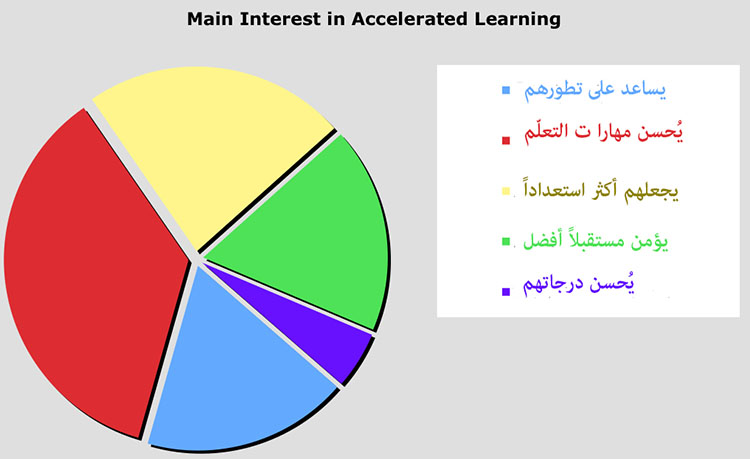 Main Interest in Accelerated Learning

يساعد على تطورهم

يُحسن مهارا ت التعلّم

يجعلهم أكثر استعداداً

يؤمن مستقبلاً أفضل

يُحسن درجاتهم